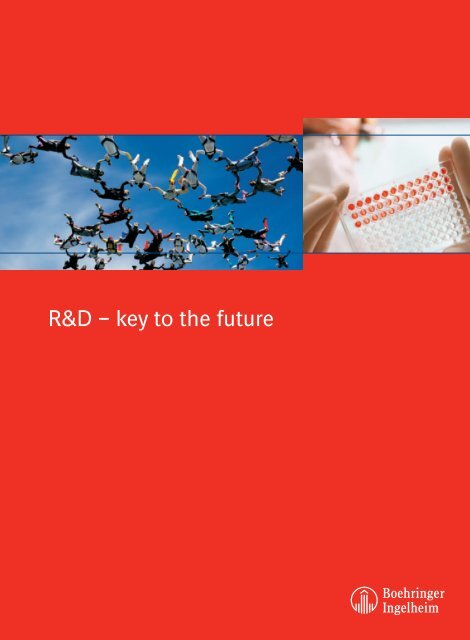 R&D – key to the future

Boehringer
Ingelheim